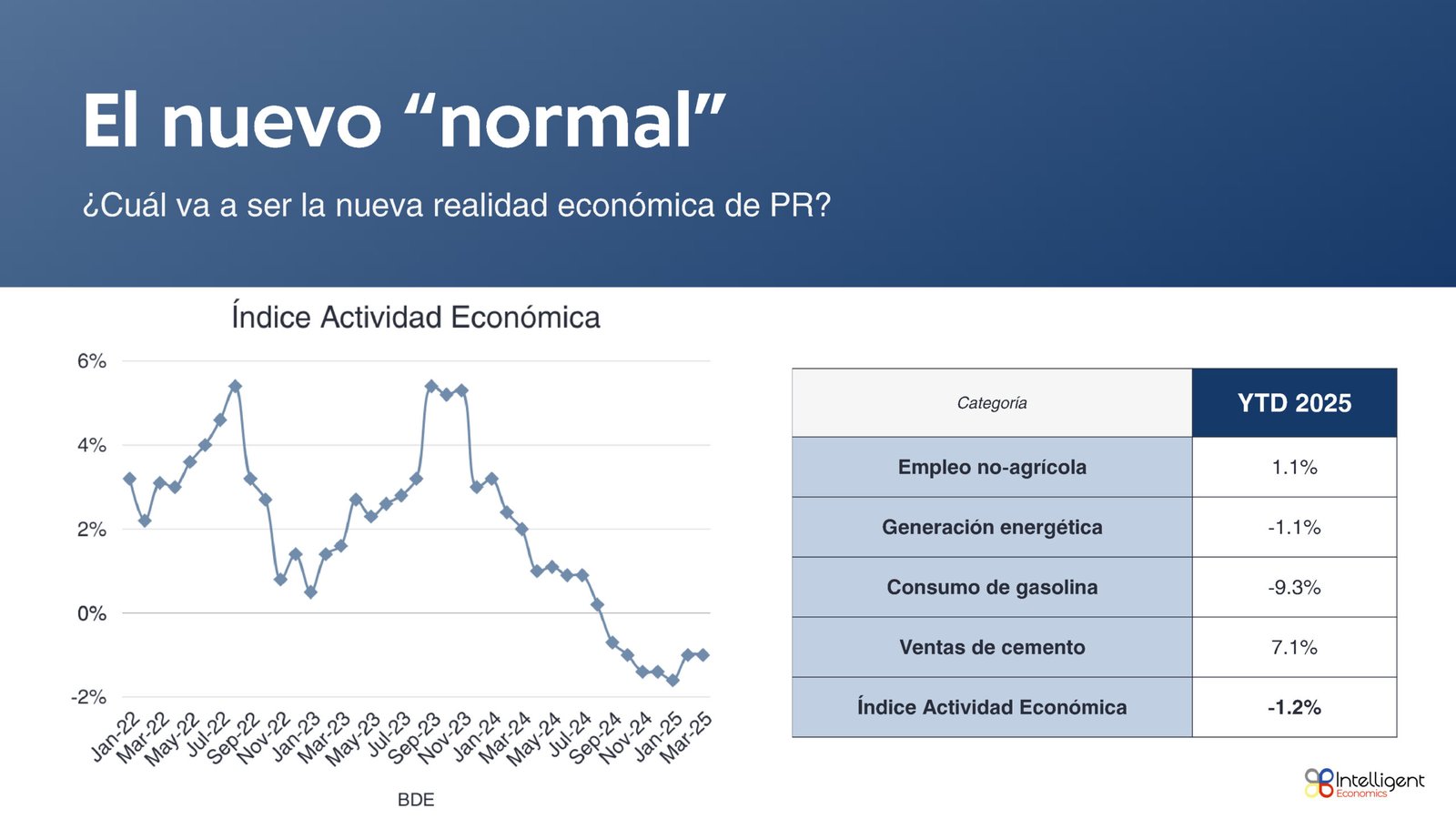 El nuevo “normal”

¿Cuál va a ser la nueva realidad económica de PR?

Índice Actividad Económica

6%
4%
2%
0%
-2%

Jan-22 Mar-22 May-22 Jul-22 Sep-22 Nov-22 Jan-23 Mar-23 May-23 Jul-23 Sep-23 Nov-23 Jan-24 Mar-24 May-24 Jul-24 Sep-24 Nov-24 Jan-25 Mar-25

BDE

| Categoría | YTD 2025 |
|---|---|
| Empleo no-agrícola | 1.1% |
| Generación energética | -1.1% |
| Consumo de gasolina | -9.3% |
| Ventas de cemento | 7.1% |
| Índice Actividad Económica | -1.2% |

Intelligent Economics